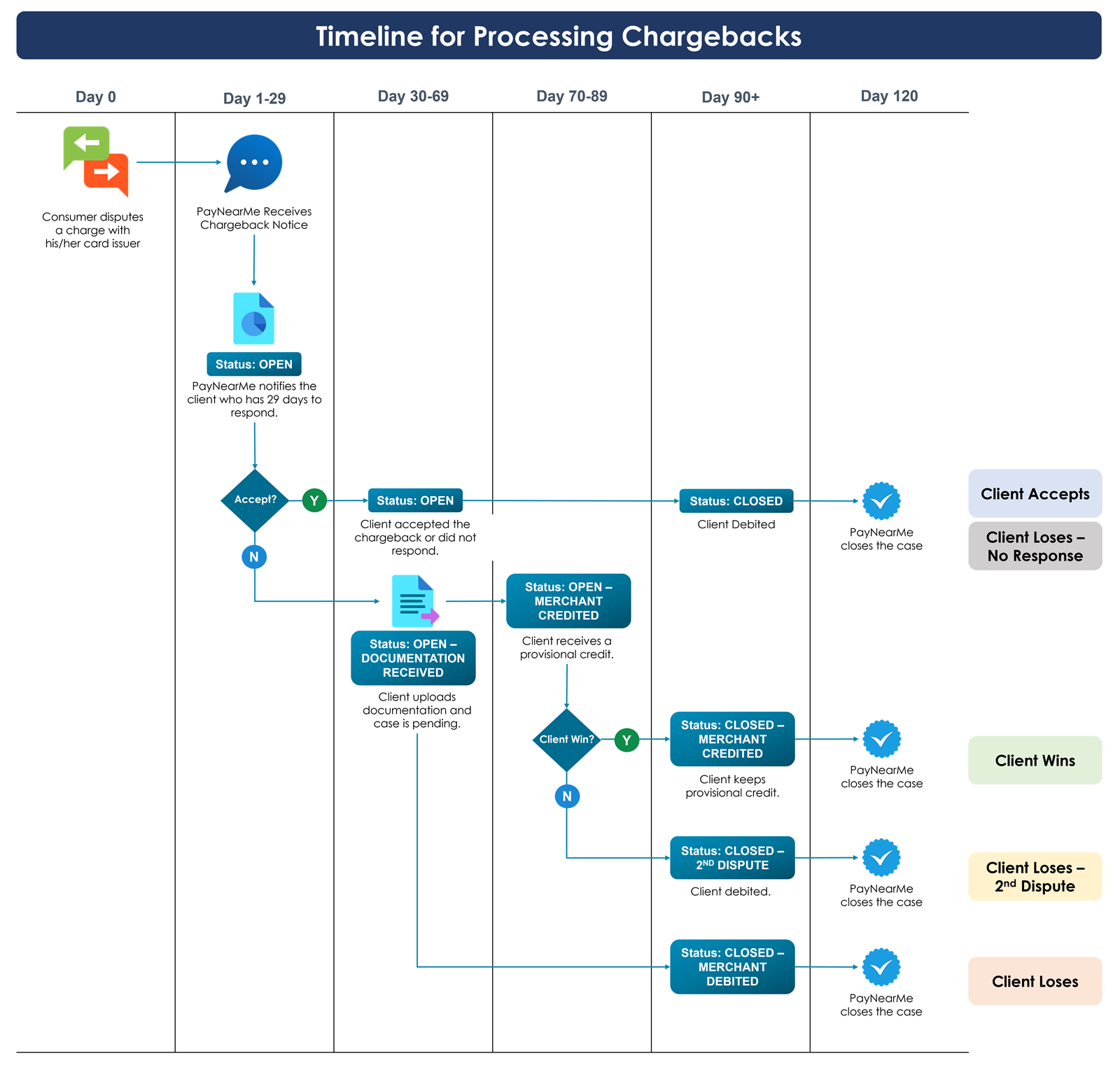 Timeline for Processing Chargebacks

Day 0

Day 1-29

Day 30-69

Day 70-89

Day 90+

Day 120

Consumer disputes a charge with his/her card issuer

PayNearMe Receives Chargeback Notice

Status: OPEN

PayNearMe notifies the client who has 29 days to respond.

Accept?

Y

N

Status: OPEN

Client accepted the chargeback or did not respond.

Status: CLOSED

Client Debited

PayNearMe closes the case

Client Accepts

Client Loses – No Response

Status: OPEN – DOCUMENTATION RECEIVED

Client uploads documentation and case is pending.

Status: OPEN – MERCHANT CREDITED

Client receives a provisional credit.

Client Win?

Y

N

Status: CLOSED – MERCHANT CREDITED

Client keeps provisional credit.

PayNearMe closes the case

Client Wins

Status: CLOSED – $2^{ND}$ DISPUTE

Client debited.

PayNearMe closes the case

Client Loses – $2^{nd}$ Dispute

Status: CLOSED – MERCHANT DEBITED

PayNearMe closes the case

Client Loses